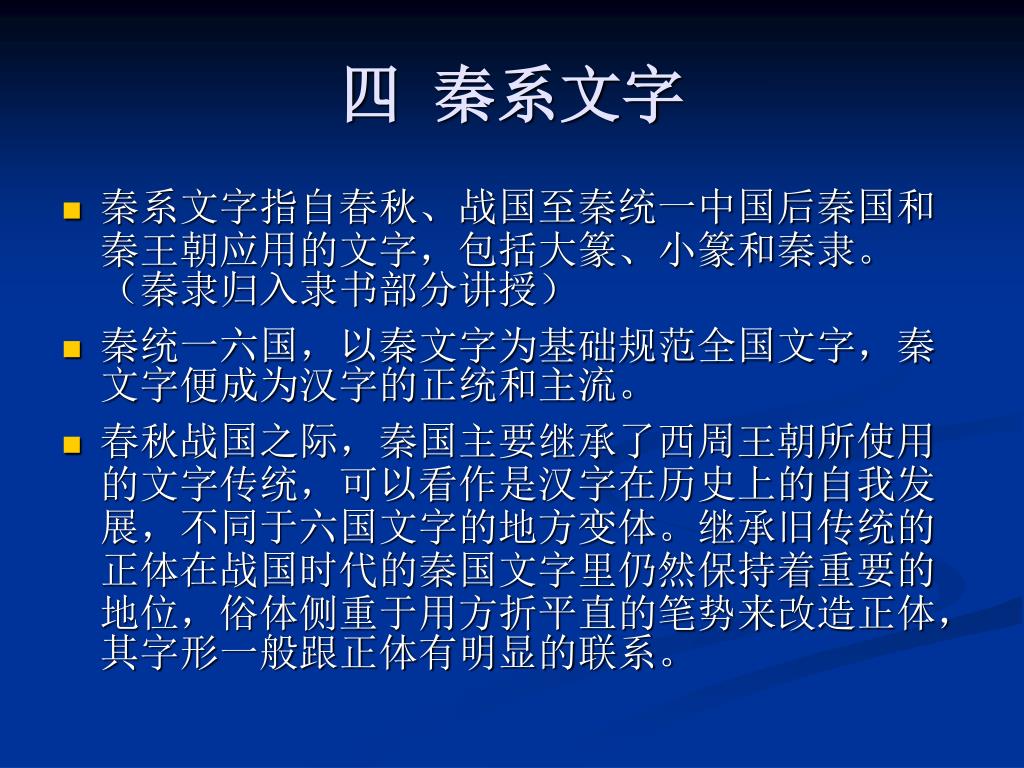 四 秦系文字

秦系文字指自春秋、战国至秦统一中国后秦国和秦王朝应用的文字，包括大篆、小篆和秦隶。（秦隶归入隶书部分讲授）

秦统一六国，以秦文字为基础规范全国文字，秦文字便成为汉字的正统和主流。

春秋战国之际，秦国主要继承了西周王朝所使用的文字传统，可以看作是汉字在历史上的自我发展，不同于六国文字的地方变体。继承旧传统的正体在战国时代的秦国文字里仍然保持着重要的地位，俗体侧重于用方折平直的笔势来改造正体，其字形一般跟正体有明显的联系。